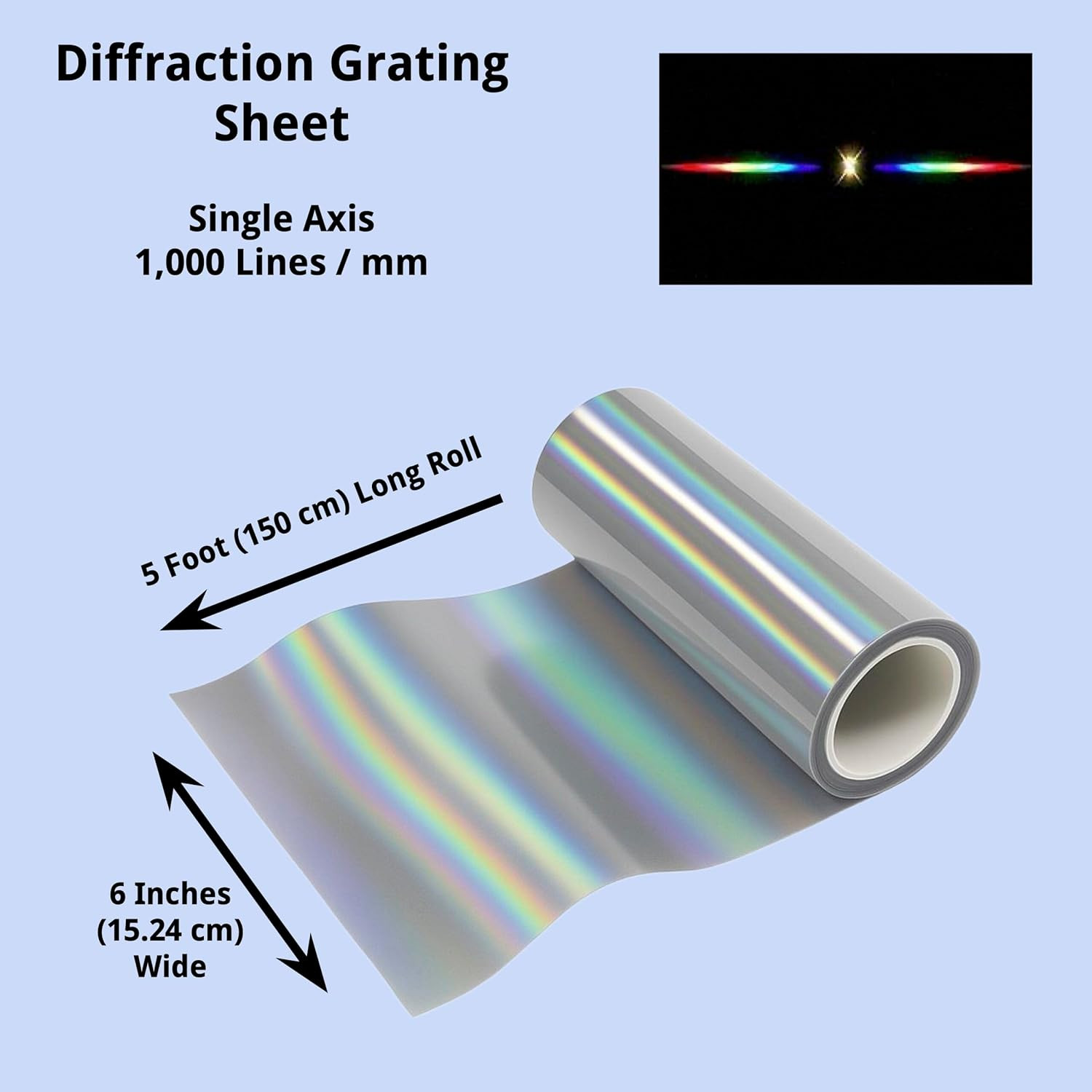 Diffraction Grating Sheet

Single Axis
1,000 Lines / mm

5 Foot (150 cm) Long Roll

6 Inches
(15.24 cm)
Wide